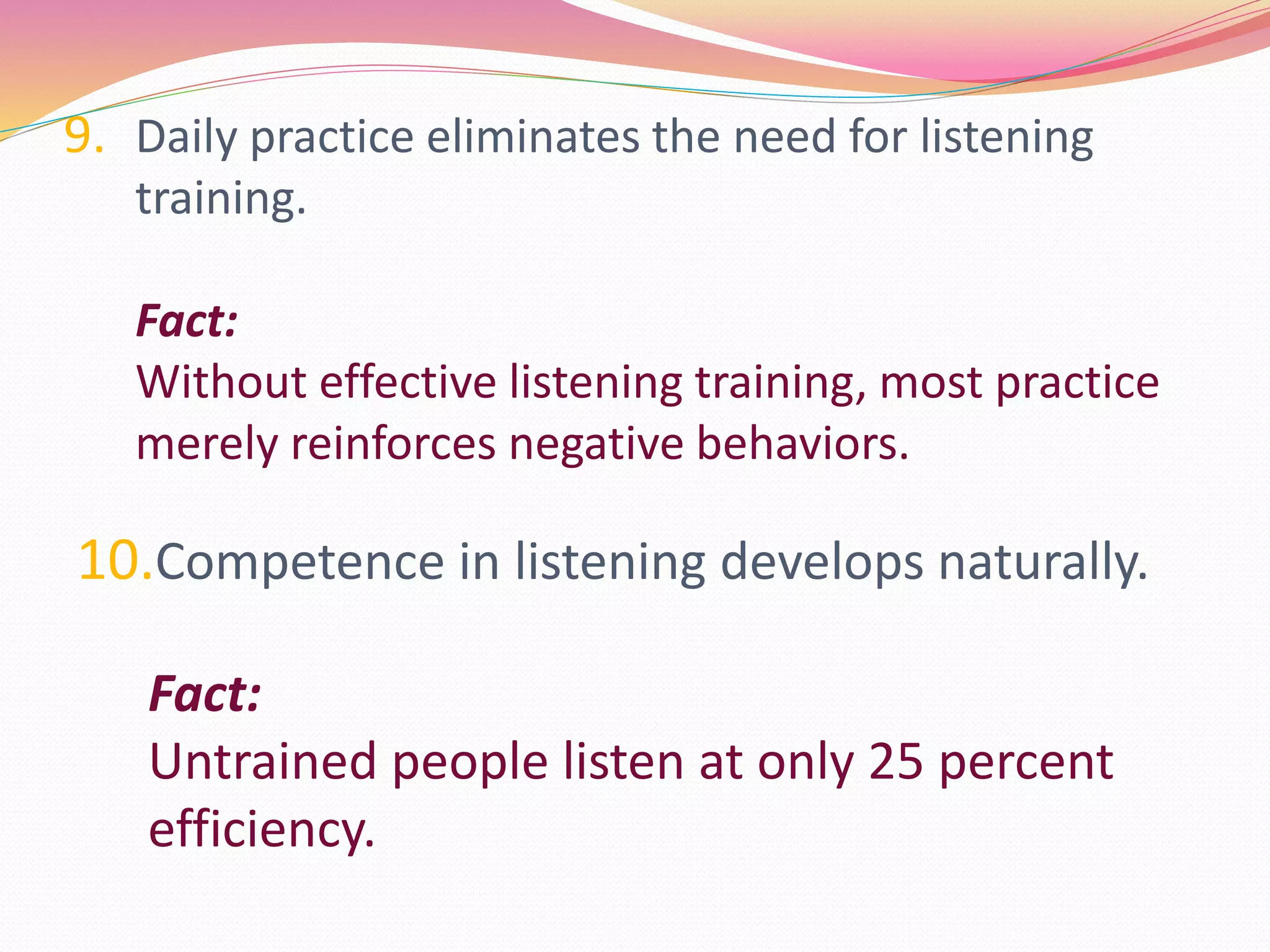 9. Daily practice eliminates the need for listening training.

Fact:
Without effective listening training, most practice merely reinforces negative behaviors.

10. Competence in listening develops naturally.

Fact:
Untrained people listen at only 25 percent efficiency.